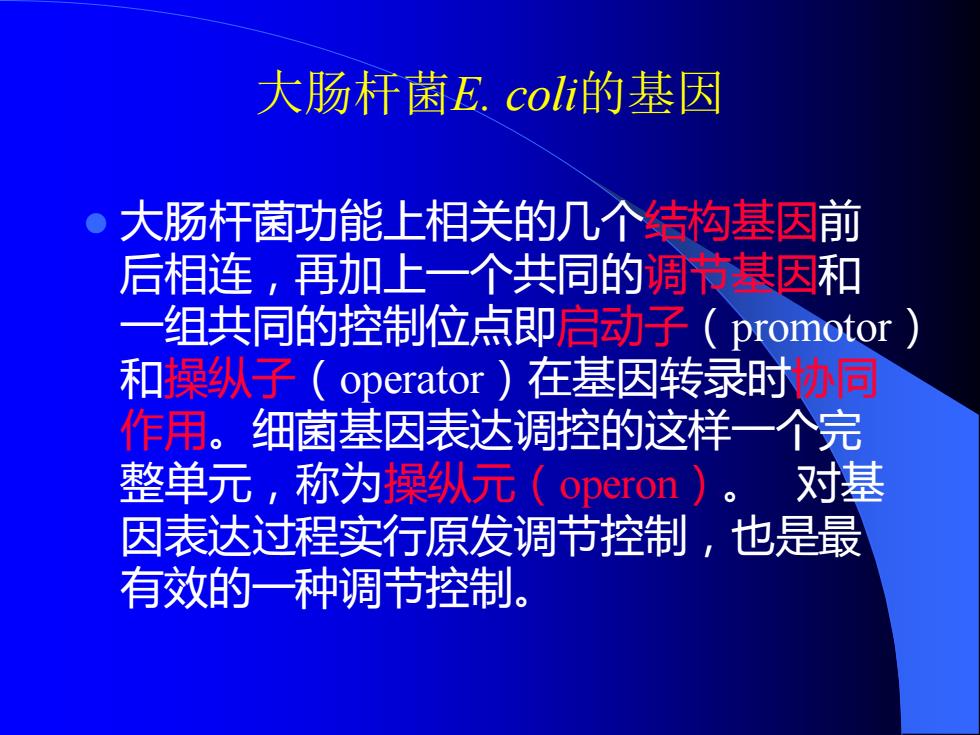 大肠杆菌E. coli的基因

大肠杆菌功能上相关的几个结构基因前后相连，再加上一个共同的调节基因和一组共同的控制位点即启动子（promotor）和操纵子（operator）在基因转录时协同作用。细菌基因表达调控的这样一个完整单元，称为操纵元（operon）。 对基因表达过程实行原发调节控制，也是最有效的一种调节控制。